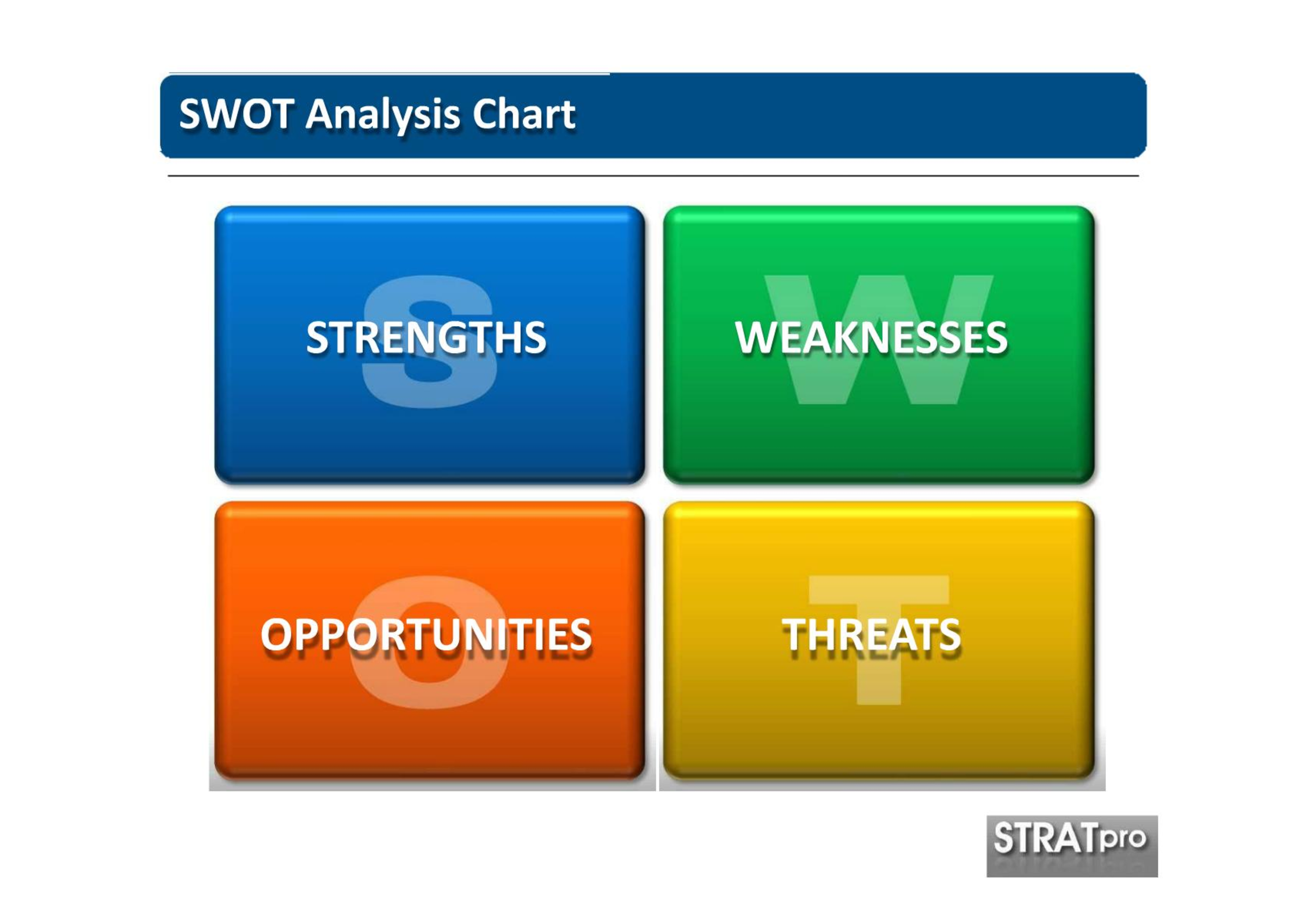 SWOT Analysis Chart

S STRENGTHS

W WEAKNESSES

O OPPORTUNITIES

T THREATS

STRATpro